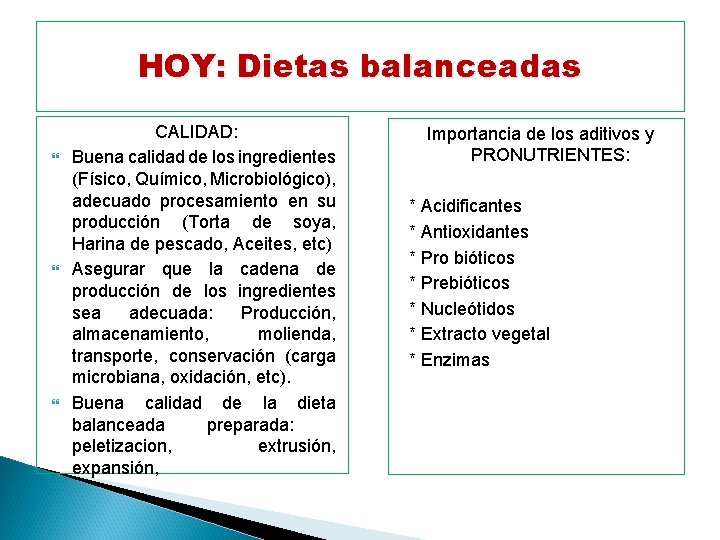 HOY: Dietas balanceadas

CALIDAD:

Buena calidad de los ingredientes (Físico, Químico, Microbiológico), adecuado procesamiento en su producción (Torta de soya, Harina de pescado, Aceites, etc)

Asegurar que la cadena de producción de los ingredientes sea adecuada: Producción, almacenamiento, molienda, transporte, conservación (carga microbiana, oxidación, etc).

Buena calidad de la dieta balanceada preparada: peletizacion, extrusión, expansión,

Importancia de los aditivos y PRONUTRIENTES:

* Acidificantes
* Antioxidantes
* Pro bióticos
* Prebióticos
* Nucleótidos
* Extracto vegetal
* Enzimas